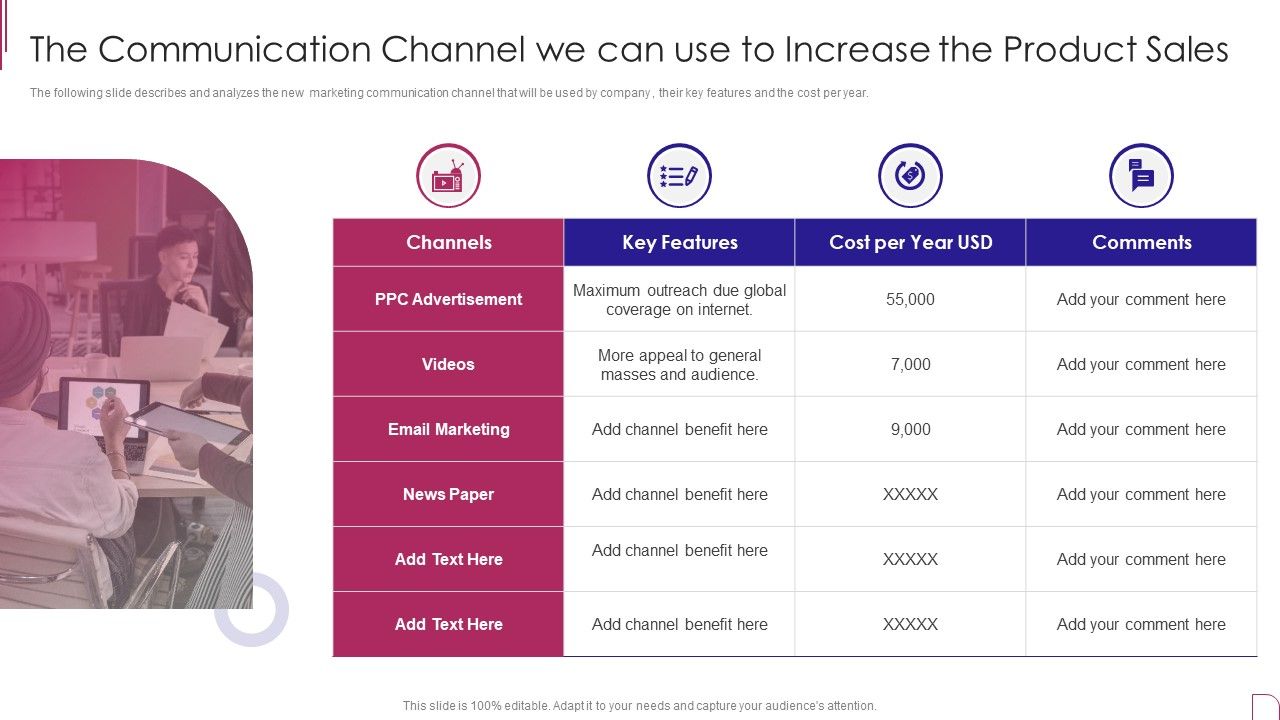 The Communication Channel we can use to Increase the Product Sales

The following slide describes and analyzes the new marketing communication channel that will be used by company , their key features and the cost per year.

| Channels | Key Features | Cost per Year USD | Comments |
|---|---|---|---|
| PPC Advertisement | Maximum outreach due global coverage on internet. | 55,000 | Add your comment here |
| Videos | More appeal to general masses and audience. | 7,000 | Add your comment here |
| Email Marketing | Add channel benefit here | 9,000 | Add your comment here |
| News Paper | Add channel benefit here | XXXXX | Add your comment here |
| Add Text Here | Add channel benefit here | XXXXX | Add your comment here |
| Add Text Here | Add channel benefit here | XXXXX | Add your comment here |

This slide is 100% editable. Adapt it to your needs and capture your audience's attention.